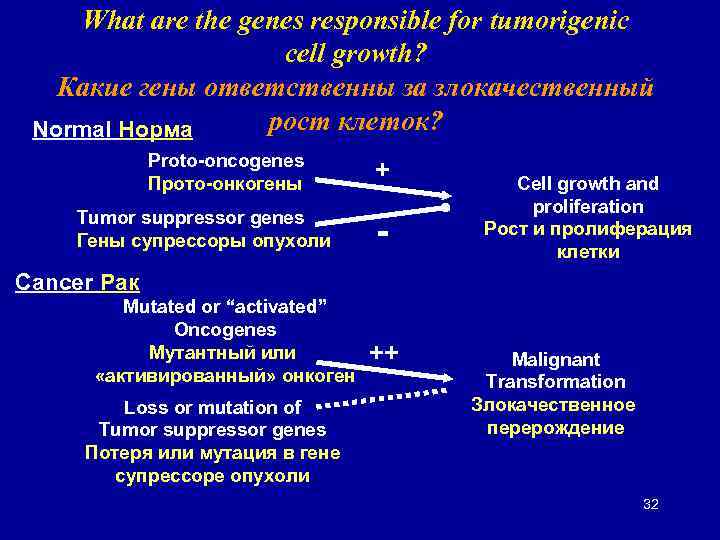 What are the genes responsible for tumorigenic cell growth?
Какие гены ответственны за злокачественный рост клеток?

Normal Норма

Proto-oncogenes
Прото-онкогены

+

Tumor suppressor genes
Гены супрессоры опухоли

-

Cell growth and proliferation
Рост и пролиферация клетки

Cancer Рак

Mutated or “activated” Oncogenes
Мутантный или «активированный» онкоген

++

Loss or mutation of Tumor suppressor genes
Потеря или мутация в гене супрессоре опухоли

Malignant Transformation
Злокачественное перерождение

32